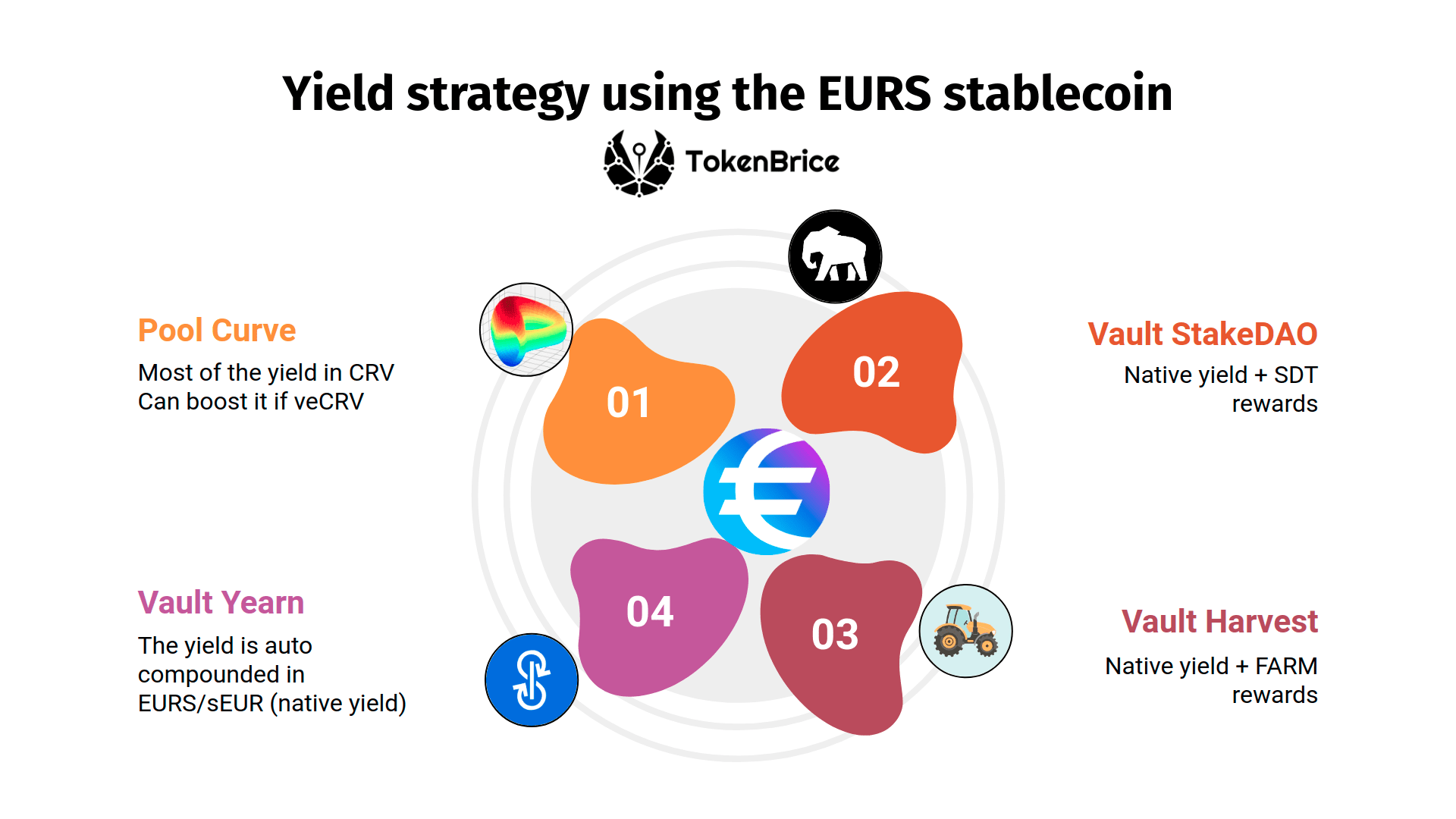 Yield strategy using the EURS stablecoin

TokenBrice

Pool Curve

Most of the yield in CRV
Can boost it if veCRV

01

02

Vault StakeDAO

Native yield + SDT rewards

Vault Yearn

The yield is auto compounded in EURS/sEUR (native yield)

04

03

Vault Harvest

Native yield + FARM rewards